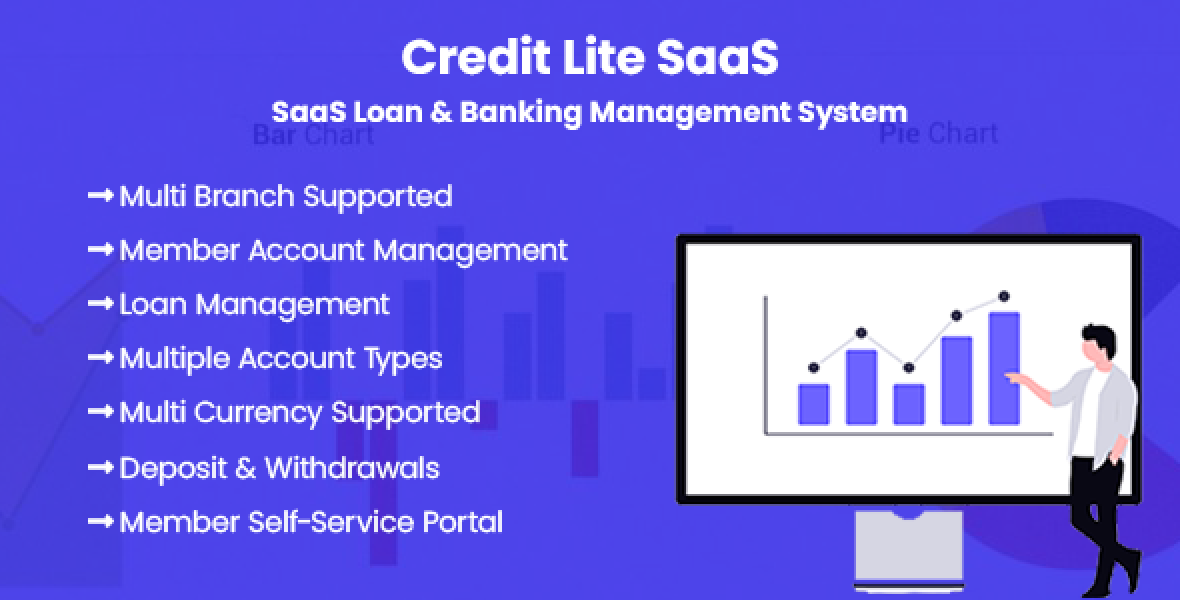 Credit Lite SaaS

SaaS Loan & Banking Management System

Bar Chart

Pie Chart

➞ Multi Branch Supported

➞ Member Account Management

➞ Loan Management

➞ Multiple Account Types

➞ Multi Currency Supported

➞ Deposit & Withdrawals

➞ Member Self-Service Portal